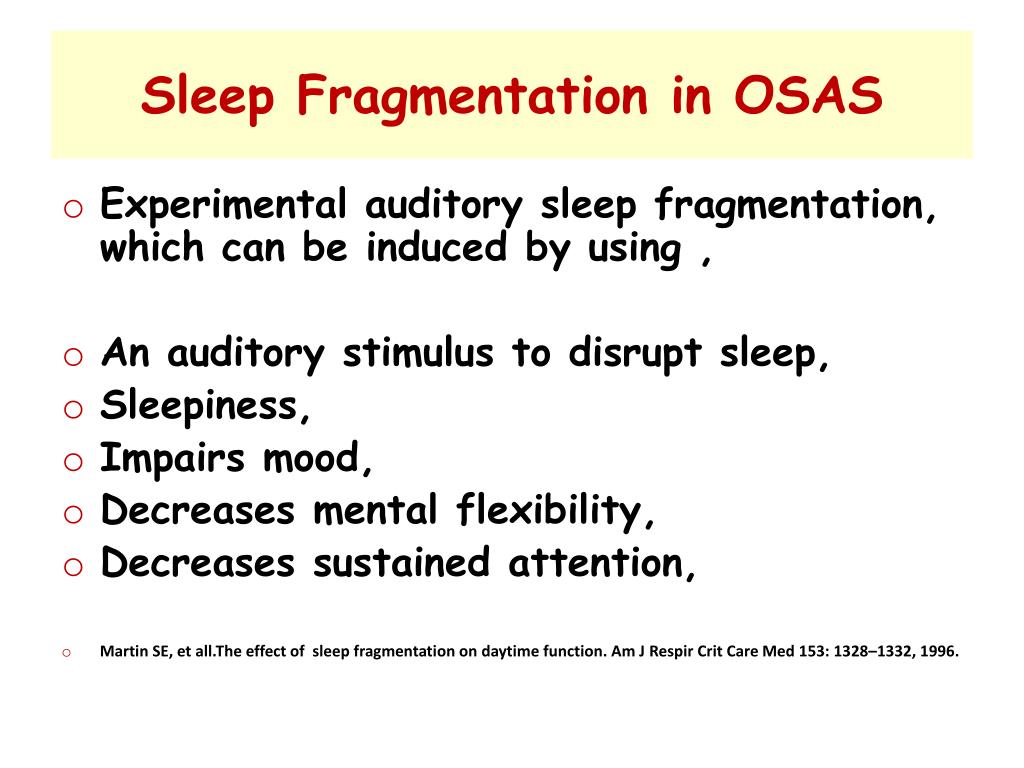 Sleep Fragmentation in OSAS

o Experimental auditory sleep fragmentation, which can be induced by using ,

o An auditory stimulus to disrupt sleep,
o Sleepiness,
o Impairs mood,
o Decreases mental flexibility,
o Decreases sustained attention,

o Martin SE, et all.The effect of sleep fragmentation on daytime function. Am J Respir Crit Care Med 153: 1328–1332, 1996.